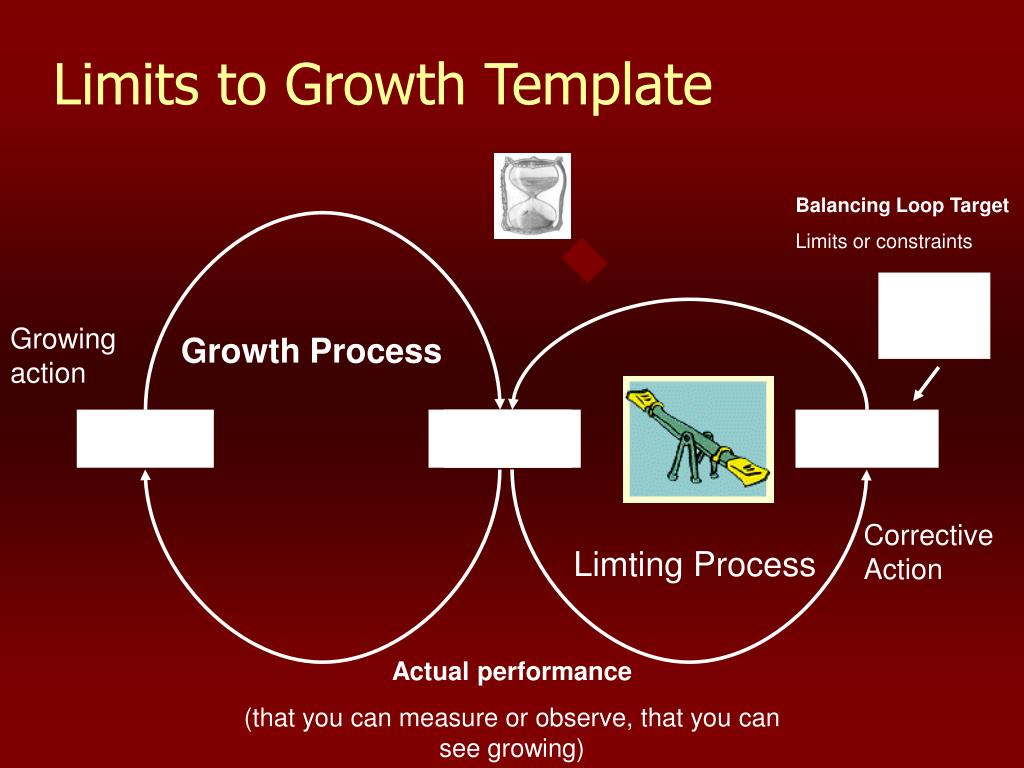 Limits to Growth Template

Balancing Loop Target

Limits or constraints

Growing action

Growth Process

Limting Process

Corrective Action

Actual performance

(that you can measure or observe, that you can see growing)